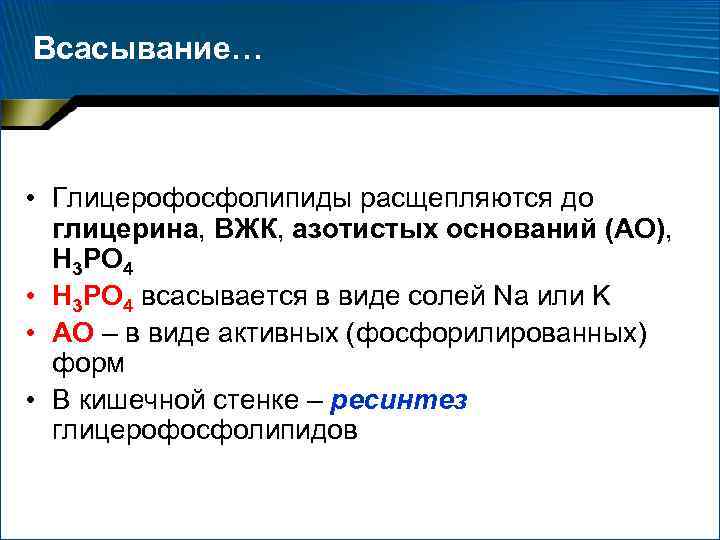 Всасывание…

• Глицерофосфолипиды расщепляются до глицерина, ВЖК, азотистых оснований (АО), $H_3PO_4$
• $H_3PO_4$ всасывается в виде солей Na или K
• АО – в виде активных (фосфорилированных) форм
• В кишечной стенке – ресинтез глицерофосфолипидов